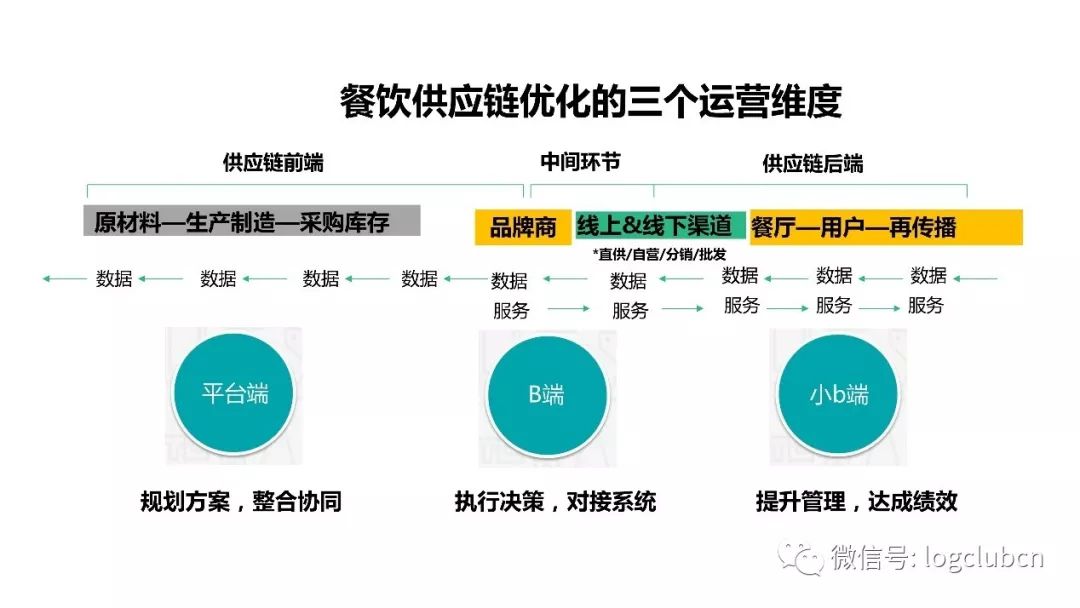 餐饮供应链优化的三个运营维度

供应链前端

中间环节

供应链后端

原材料—生产制造—采购库存

品牌商

线上&线下渠道

餐厅—用户—再传播

*直供/自营/分销/批发

数据 数据 数据 数据 数据 数据 数据 数据 数据

服务 服务 服务 服务 服务

平台端

B端

小b端

规划方案，整合协同

执行决策，对接系统

提升管理，达成绩效

微信号: logclubcn